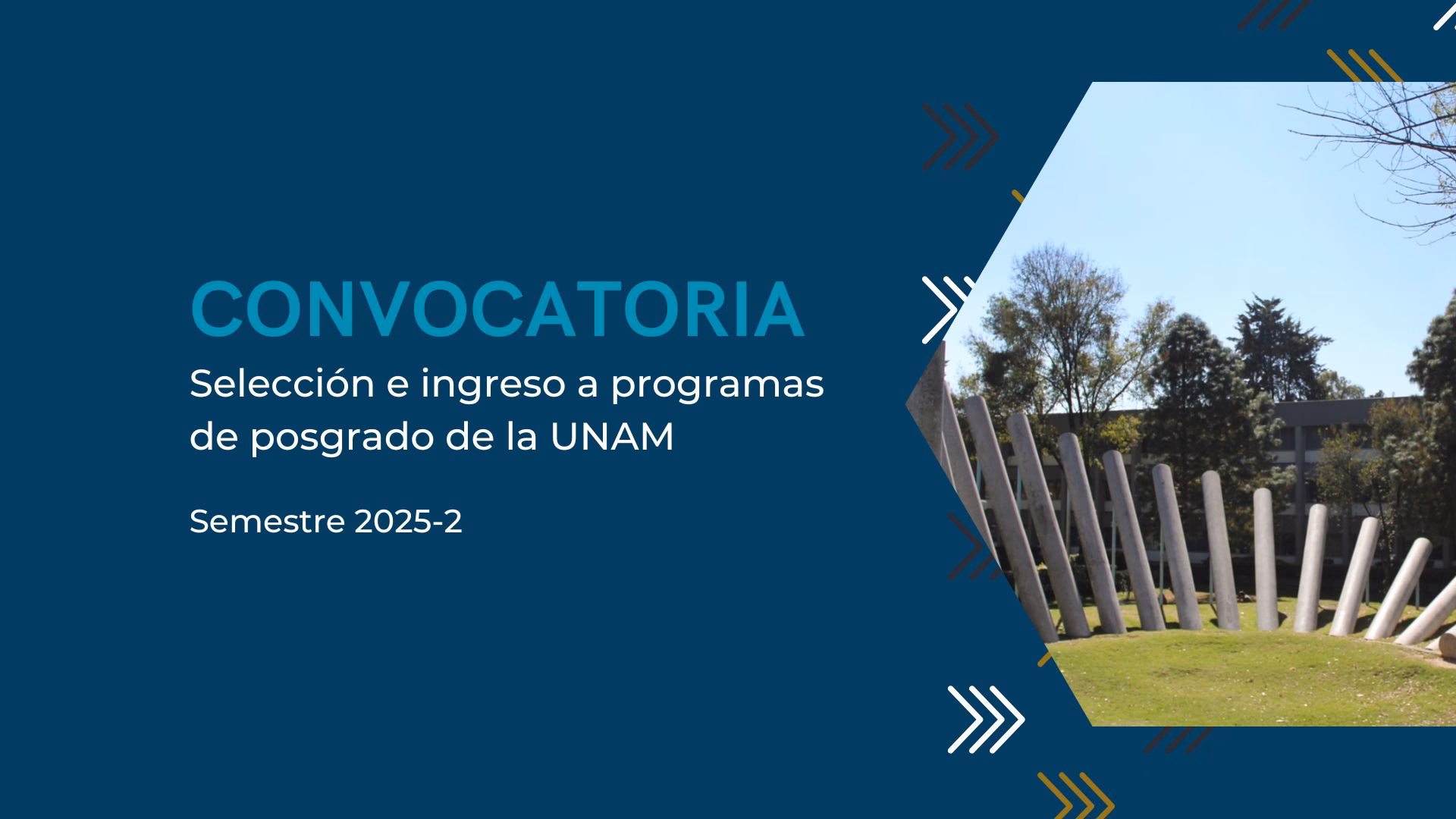 CONVOCATORIA
Selección e ingreso a programas de posgrado de la UNAM

Semestre 2025-2